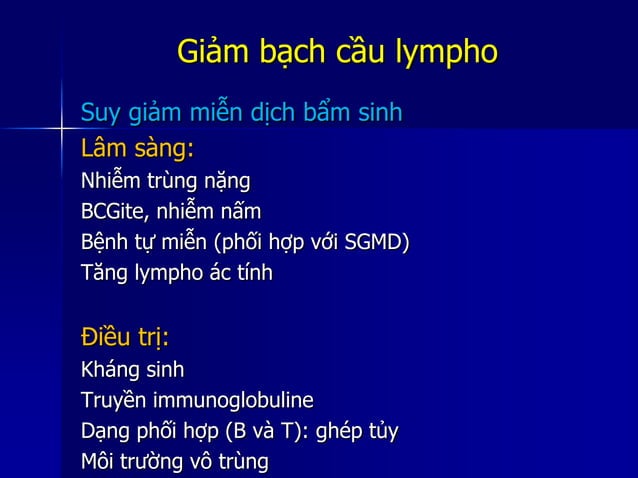 Giảm bạch cầu lympho

Suy giảm miễn dịch bẩm sinh

Lâm sàng:
Nhiễm trùng nặng
BCGite, nhiễm nấm
Bệnh tự miễn (phối hợp với SGMD)
Tăng lympho ác tính

Điều trị:
Kháng sinh
Truyền immunoglobuline
Dạng phối hợp (B và T): ghép tủy
Môi trường vô trùng